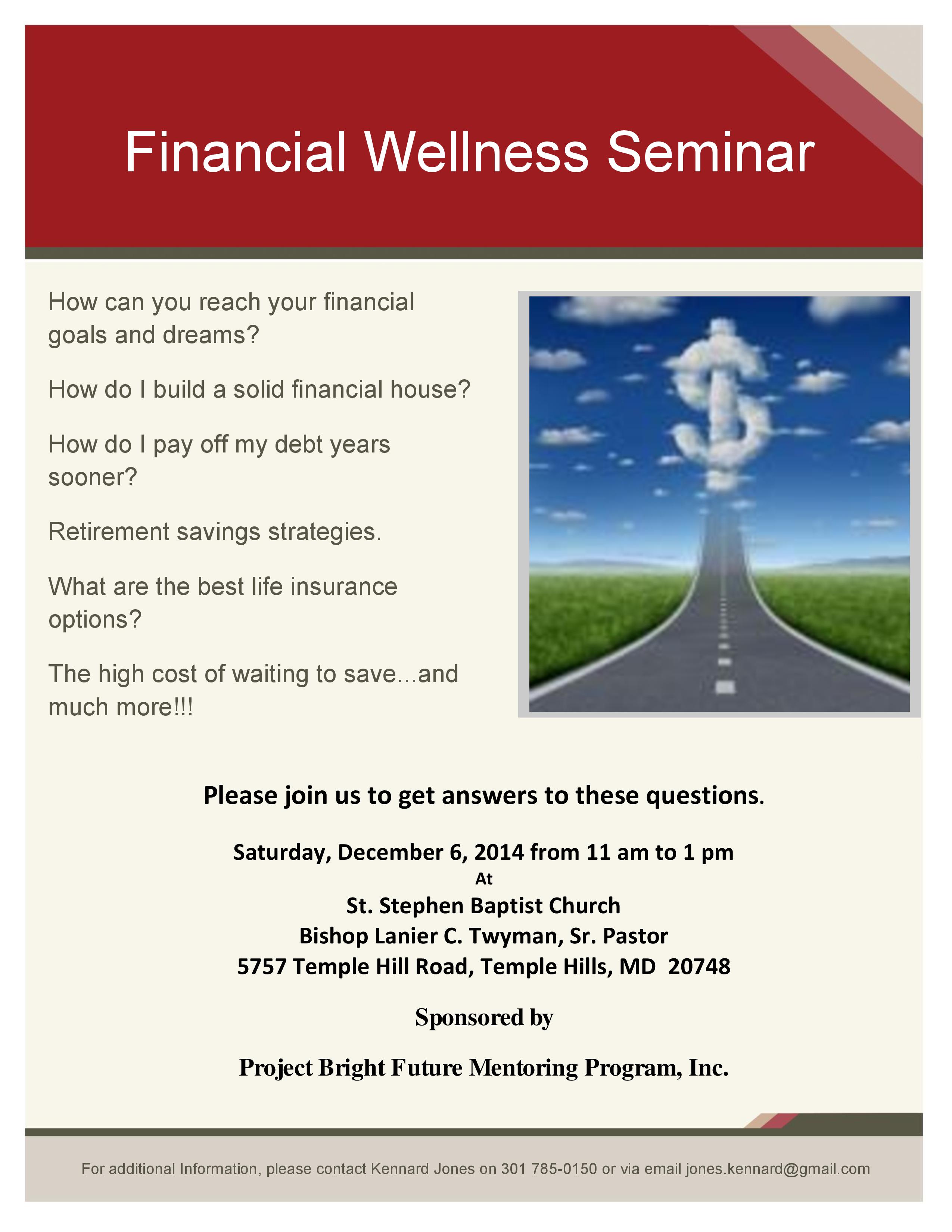 Financial Wellness Seminar

How can you reach your financial goals and dreams?

How do I build a solid financial house?

How do I pay off my debt years sooner?

Retirement savings strategies.

What are the best life insurance options?

The high cost of waiting to save...and much more!!!

Please join us to get answers to these questions.

Saturday, December 6, 2014 from 11 am to 1 pm
At
St. Stephen Baptist Church
Bishop Lanier C. Twyman, Sr. Pastor
5757 Temple Hill Road, Temple Hills, MD 20748

Sponsored by

Project Bright Future Mentoring Program, Inc.

For additional Information, please contact Kennard Jones on 301 785-0150 or via email jones.kennard@gmail.com